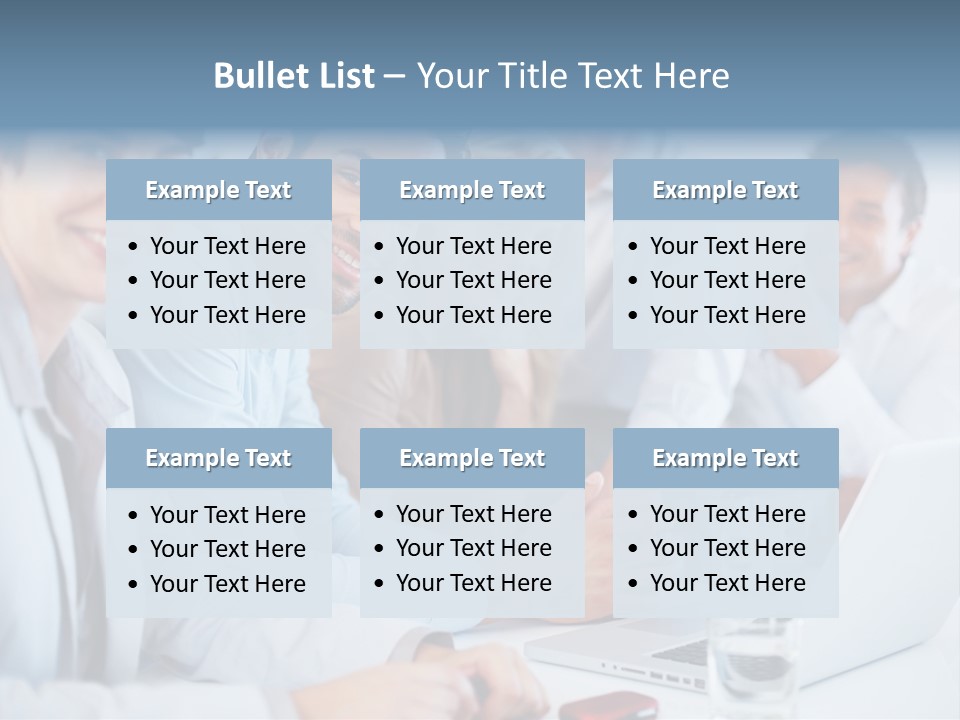 Bullet List – Your Title Text Here

Example Text
• Your Text Here
• Your Text Here
• Your Text Here

Example Text
• Your Text Here
• Your Text Here
• Your Text Here

Example Text
• Your Text Here
• Your Text Here
• Your Text Here

Example Text
• Your Text Here
• Your Text Here
• Your Text Here

Example Text
• Your Text Here
• Your Text Here
• Your Text Here

Example Text
• Your Text Here
• Your Text Here
• Your Text Here